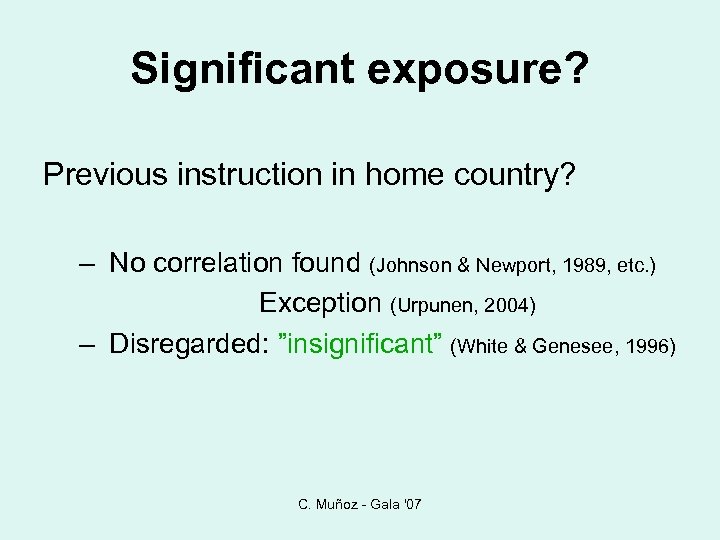 Significant exposure?

Previous instruction in home country?

– No correlation found (Johnson & Newport, 1989, etc.)

Exception (Urpunen, 2004)

– Disregarded: ”insignificant” (White & Genesee, 1996)

C. Muñoz - Gala '07